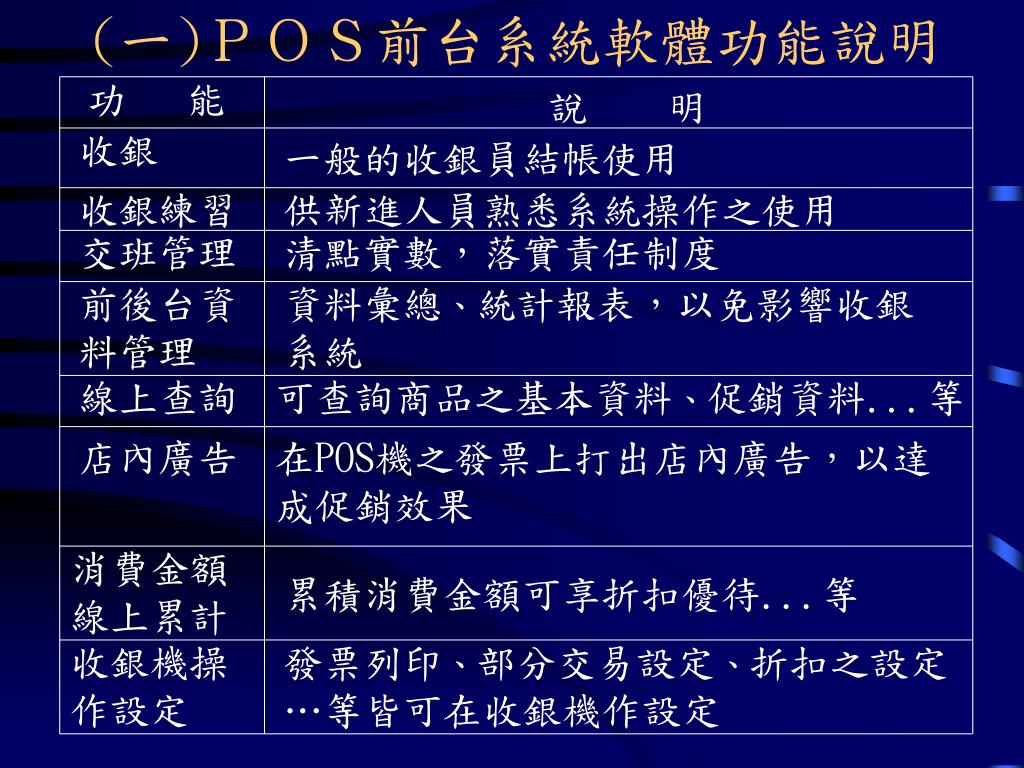 (一)POS前台系統軟體功能說明

| 功　能 | 說　　明 |
|---|---|
| 收銀 | 一般的收銀員結帳使用 |
| 收銀練習 | 供新進人員熟悉系統操作之使用 |
| 交班管理 | 清點實數，落實責任制度 |
| 前後台資料管理 | 資料彙總、統計報表，以免影響收銀系統 |
| 線上查詢 | 可查詢商品之基本資料、促銷資料...等 |
| 店內廣告 | 在POS機之發票上打出店內廣告，以達成促銷效果 |
| 消費金額線上累計 | 累積消費金額可享折扣優待...等 |
| 收銀機操作設定 | 發票列印、部分交易設定、折扣之設定…等皆可在收銀機作設定 |